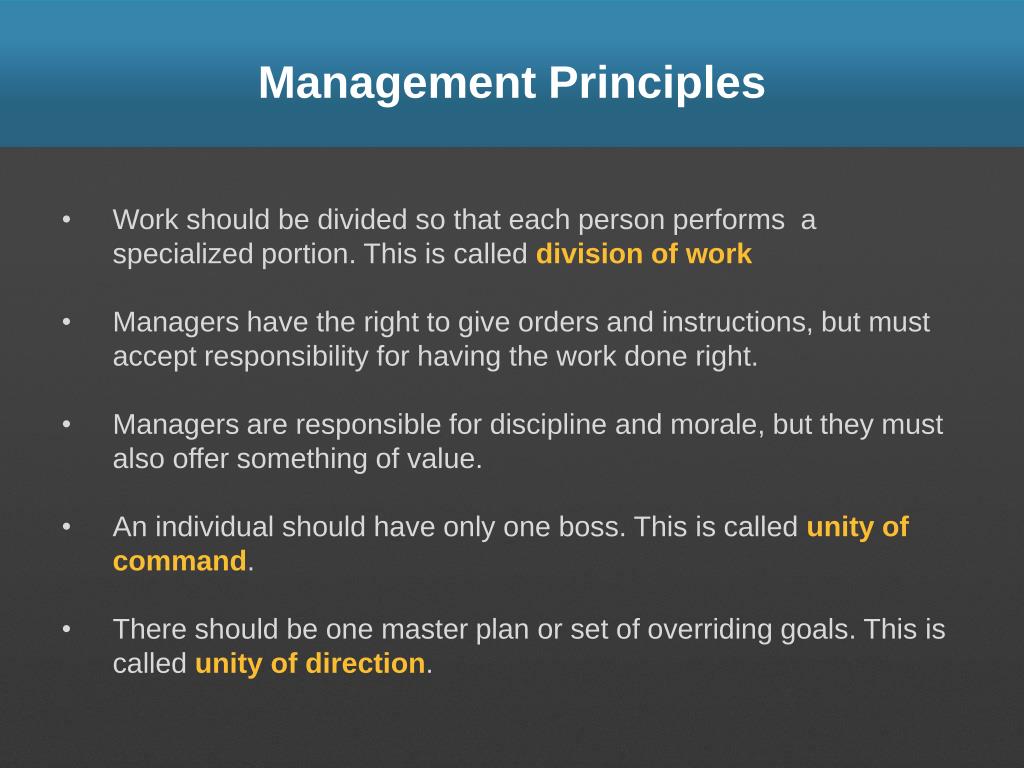 Management Principles

• Work should be divided so that each person performs a specialized portion. This is called division of work

• Managers have the right to give orders and instructions, but must accept responsibility for having the work done right.

• Managers are responsible for discipline and morale, but they must also offer something of value.

• An individual should have only one boss. This is called unity of command.

• There should be one master plan or set of overriding goals. This is called unity of direction.